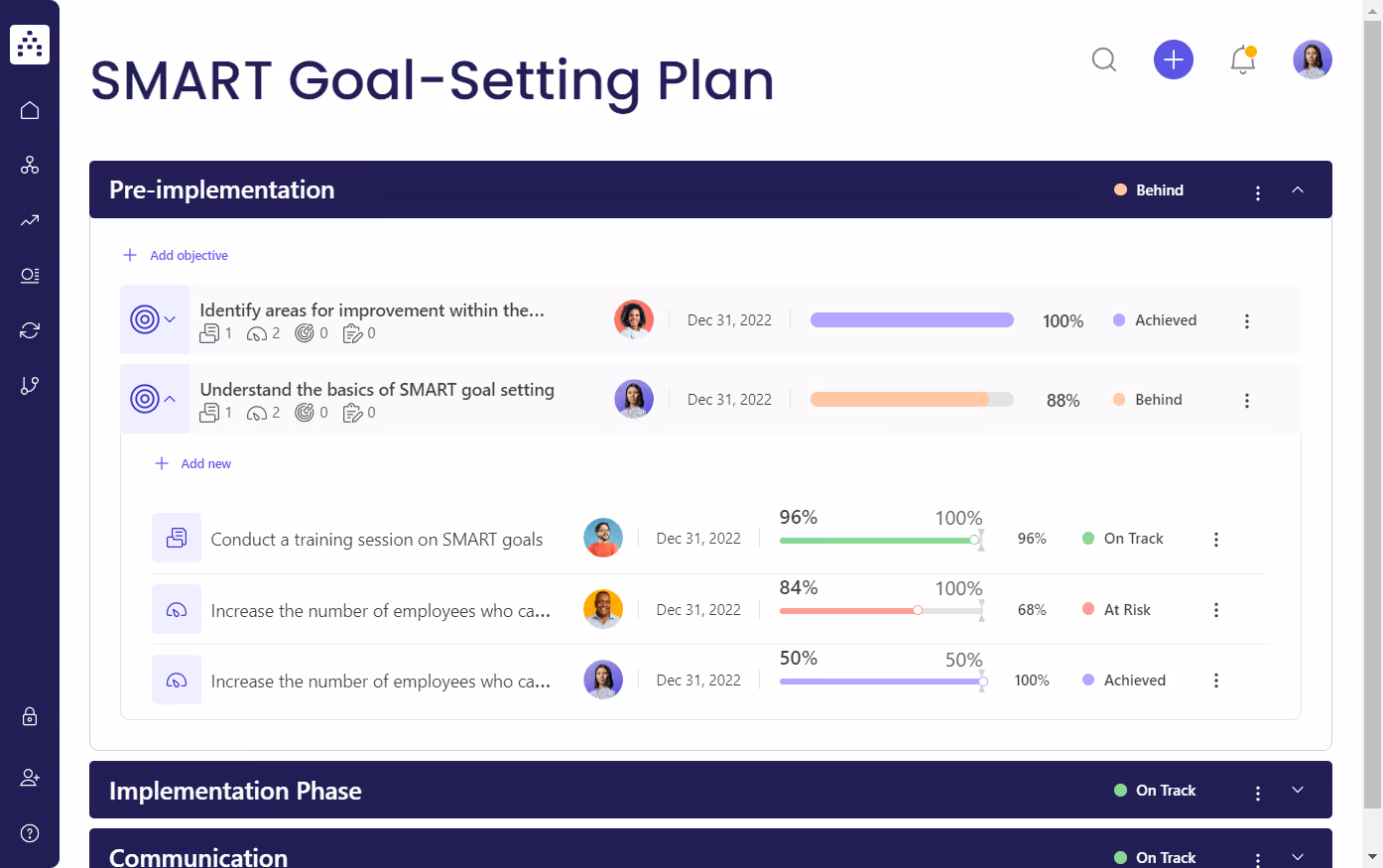 SMART Goal-Setting Plan

Pre-implementation
Behind

Add objective

Identify areas for improvement within the...
1 2 0 0
Dec 31, 2022
100%
Achieved

Understand the basics of SMART goal setting
1 2 0 0
Dec 31, 2022
88%
Behind

Add new

Conduct a training session on SMART goals
Dec 31, 2022
96% 100%
96%
On Track

Increase the number of employees who ca...
Dec 31, 2022
84% 100%
68%
At Risk

Increase the number of employees who ca...
Dec 31, 2022
50% 50%
100%
Achieved

Implementation Phase
On Track

Communication
On Track